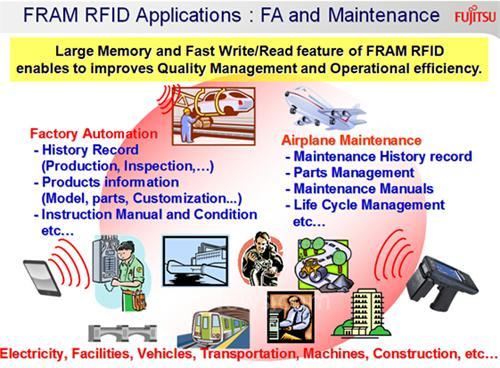 FRAM RFID Applications : FA and Maintenance

FUJITSU

Large Memory and Fast Write/Read feature of FRAM RFID enables to improves Quality Management and Operational efficiency.

Factory Automation
- History Record (Production, Inspection,…)
- Products information (Model, parts, Customization...)
- Instruction Manual and Condition
etc…

Airplane Maintenance
- Maintenance History record
- Parts Management
- Maintenance Manuals
- Life Cycle Management
etc…

Electricity, Facilities, Vehicles, Transportation, Machines, Construction, etc…